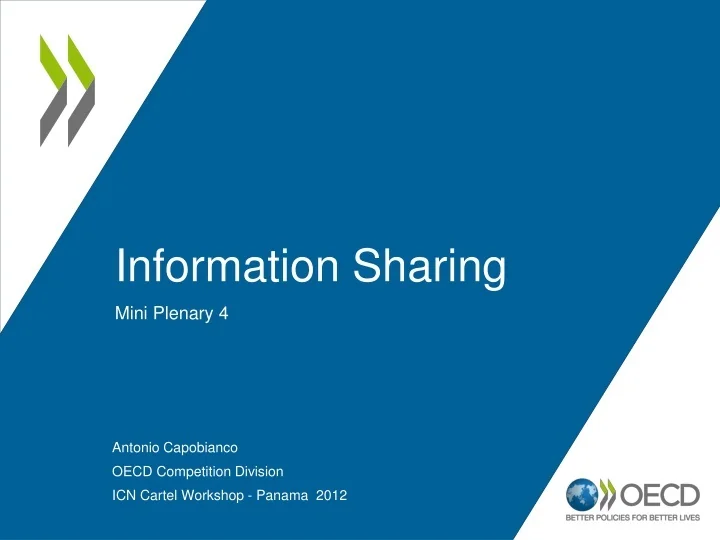 Information Sharing

Mini Plenary 4

Antonio Capobianco

OECD Competition Division

ICN Cartel Workshop - Panama 2012

OECD

BETTER POLICIES FOR BETTER LIVES